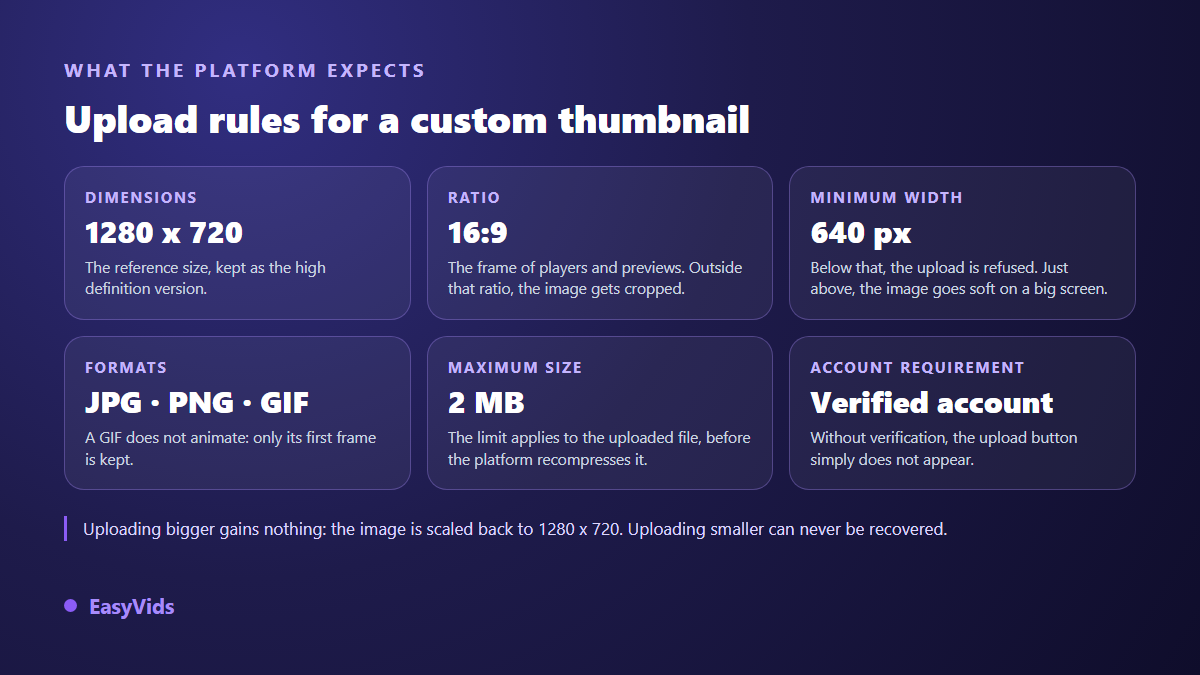 WHAT THE PLATFORM EXPECTS

Upload rules for a custom thumbnail

DIMENSIONS
1280 x 720
The reference size, kept as the high definition version.

RATIO
16:9
The frame of players and previews. Outside that ratio, the image gets cropped.

MINIMUM WIDTH
640 px
Below that, the upload is refused. Just above, the image goes soft on a big screen.

FORMATS
JPG · PNG · GIF
A GIF does not animate: only its first frame is kept.

MAXIMUM SIZE
2 MB
The limit applies to the uploaded file, before the platform recompresses it.

ACCOUNT REQUIREMENT
Verified account
Without verification, the upload button simply does not appear.

Uploading bigger gains nothing: the image is scaled back to 1280 x 720. Uploading smaller can never be recovered.

EasyVids